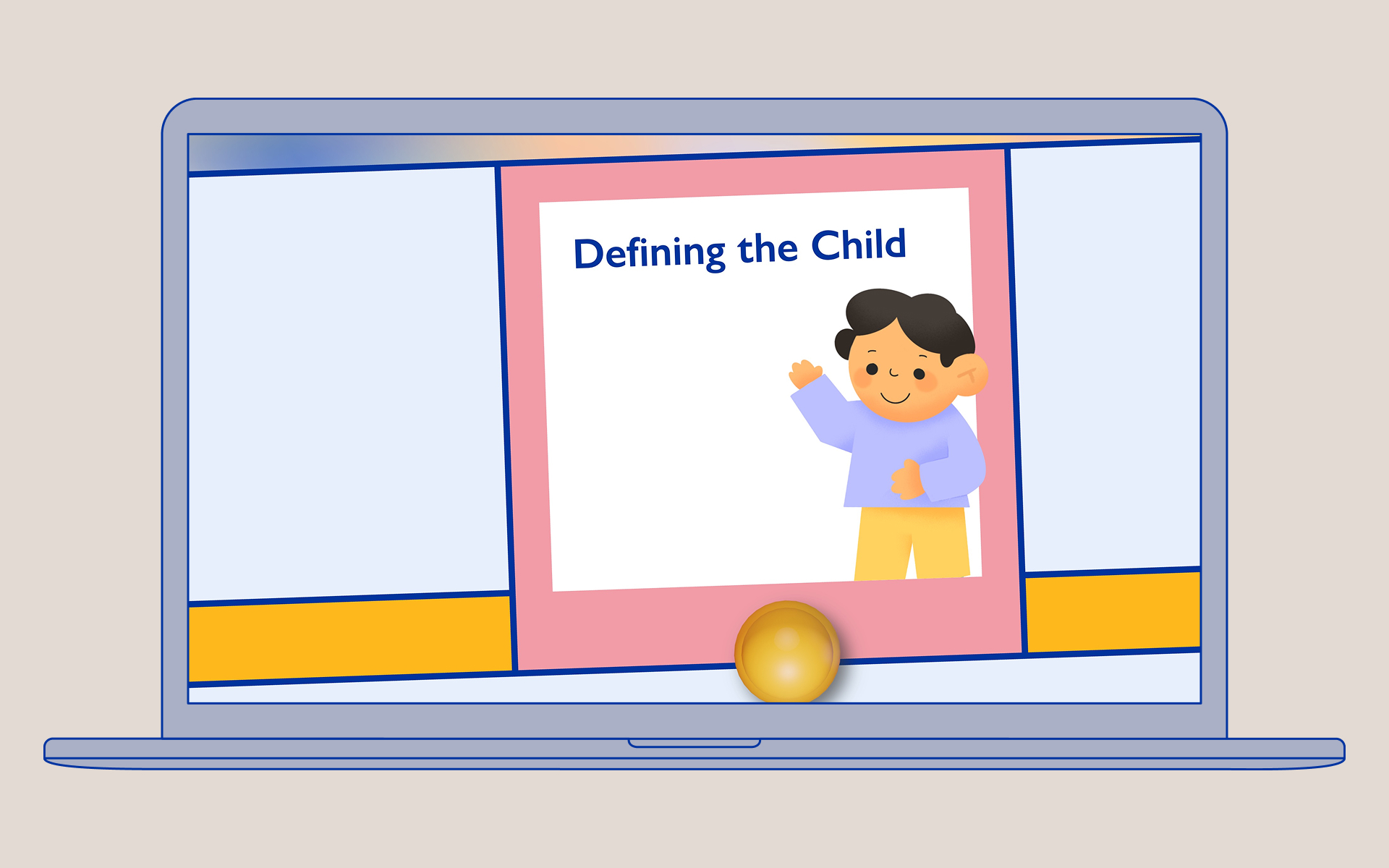 Defining the Child